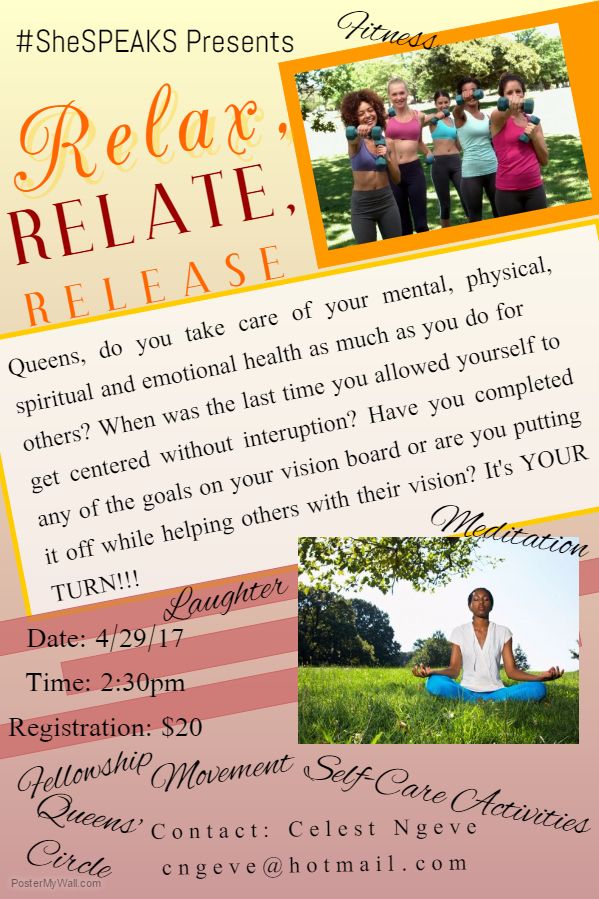 #SheSPEAKS Presents

Fitness

Relax,
RELATE,
RELEASE

Queens, do you take care of your mental, physical, spiritual and emotional health as much as you do for others? When was the last time you allowed yourself to get centered without interuption? Have you completed any of the goals on your vision board or are you putting it off while helping others with their vision? It's YOUR TURN!!!

Meditation

Laughter

Date: 4/29/17

Time: 2:30pm

Registration: $20

Fellowship Movement Self-Care Activities

Queens' Circle

Contact: Celest Ngeve
cngeve@hotmail.com

PosterMyWall.com